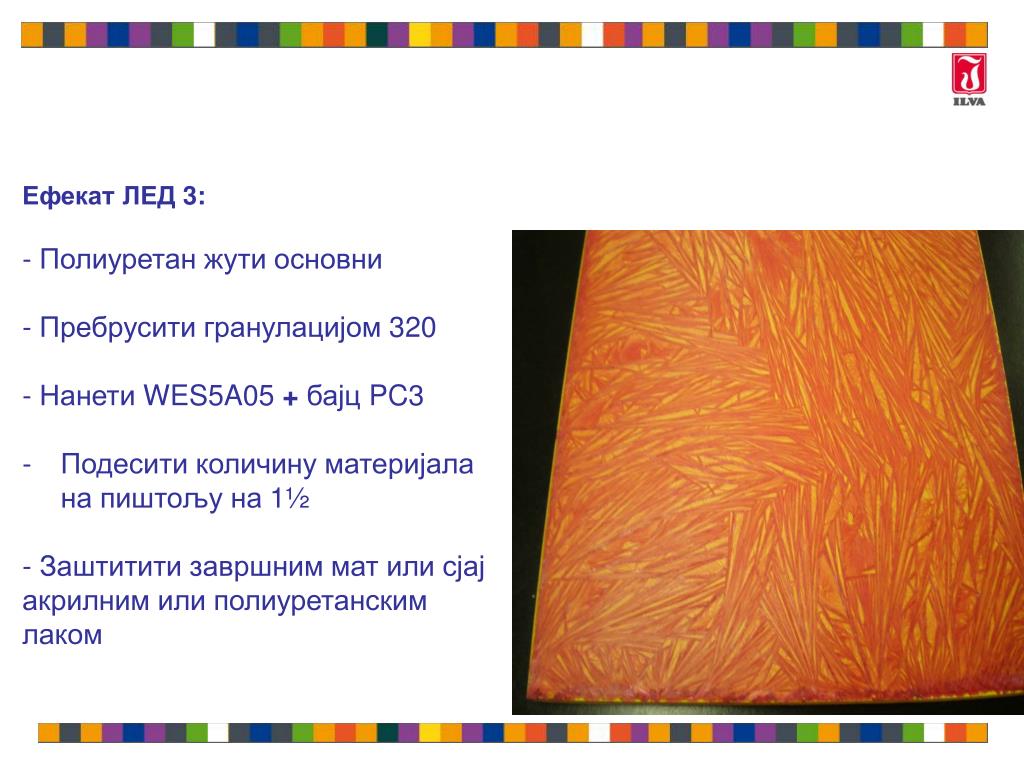 ILVA

Ефекат ЛЕД 3:

- Полиуретан жути основни

- Пребрусити гранулацијом 320

- Нанети WES5A05 + бајц PC3

- Подесити количину материјала на пиштољу на 1½

- Заштитити завршним мат или сјај акрилним или полиуретанским лаком